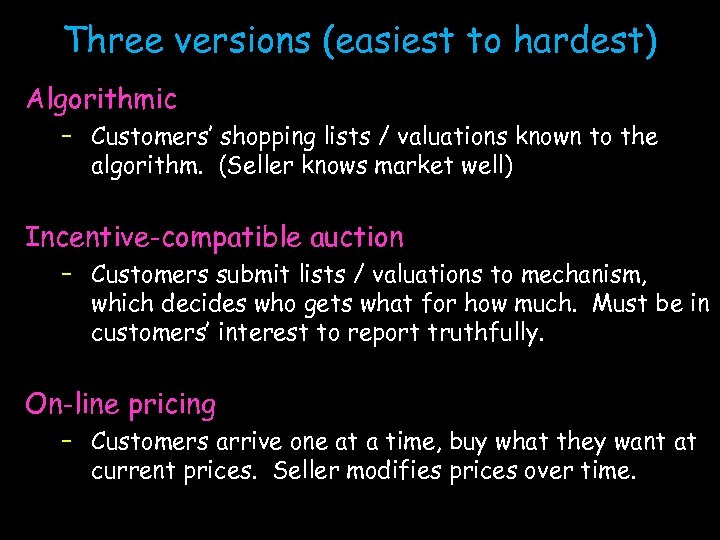 Three versions (easiest to hardest)

Algorithmic

– Customers' shopping lists / valuations known to the algorithm. (Seller knows market well)

Incentive-compatible auction

– Customers submit lists / valuations to mechanism, which decides who gets what for how much. Must be in customers' interest to report truthfully.

On-line pricing

– Customers arrive one at a time, buy what they want at current prices. Seller modifies prices over time.